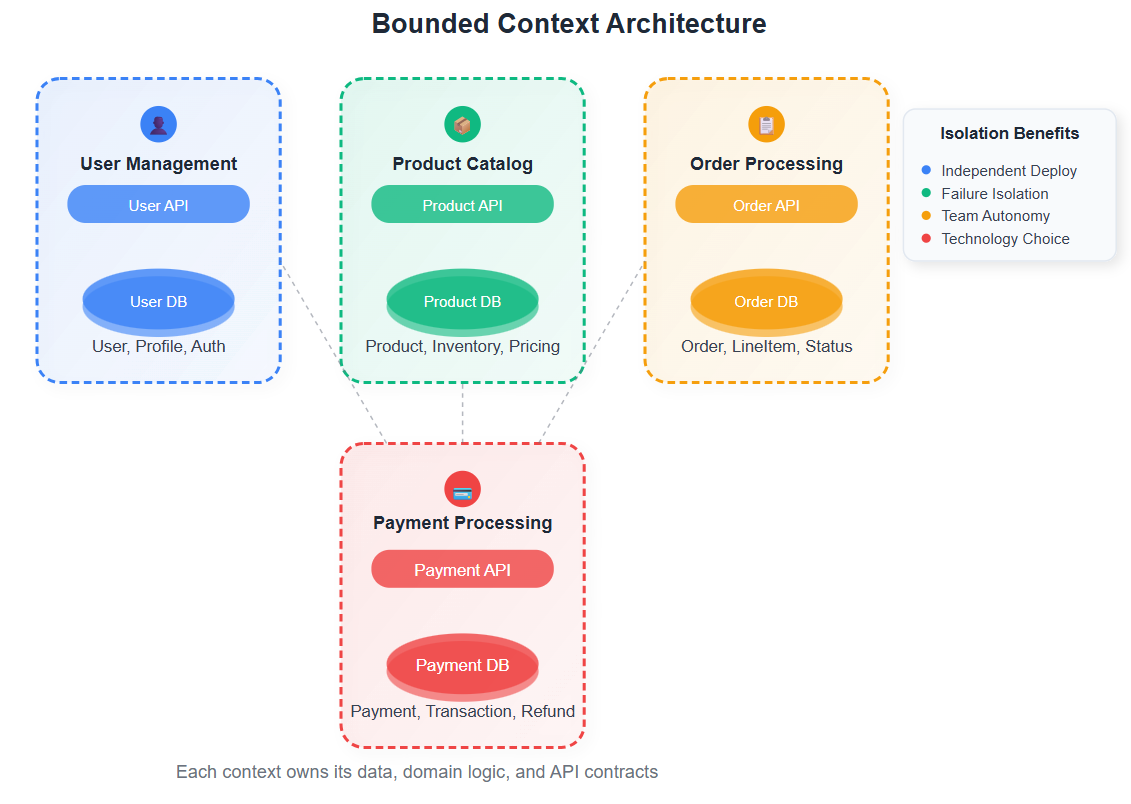 Bounded Context Architecture

User Management

User API

User DB

User, Profile, Auth

Product Catalog

Product API

Product DB

Product, Inventory, Pricing

Order Processing

Order API

Order DB

Order, LineItem, Status

Isolation Benefits

Independent Deploy
Failure Isolation
Team Autonomy
Technology Choice

Payment Processing

Payment API

Payment DB

Payment, Transaction, Refund

Each context owns its data, domain logic, and API contracts